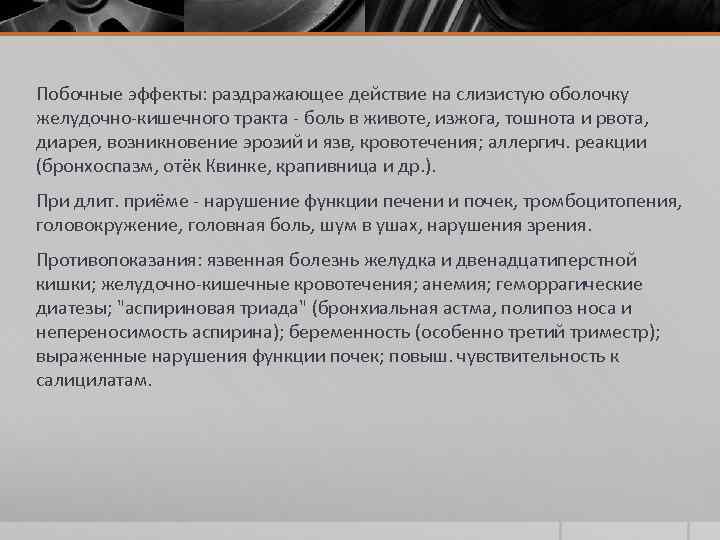 Побочные эффекты: раздражающее действие на слизистую оболочку желудочно-кишечного тракта - боль в животе, изжога, тошнота и рвота, диарея, возникновение эрозий и язв, кровотечения; аллергич. реакции (бронхоспазм, отёк Квинке, крапивница и др.).

При длит. приёме - нарушение функции печени и почек, тромбоцитопения, головокружение, головная боль, шум в ушах, нарушения зрения.

Противопоказания: язвенная болезнь желудка и двенадцатиперстной кишки; желудочно-кишечные кровотечения; анемия; геморрагические диатезы; "аспириновая триада" (бронхиальная астма, полипоз носа и непереносимость аспирина); беременность (особенно третий триместр); выраженные нарушения функции почек; повыш. чувствительность к салицилатам.